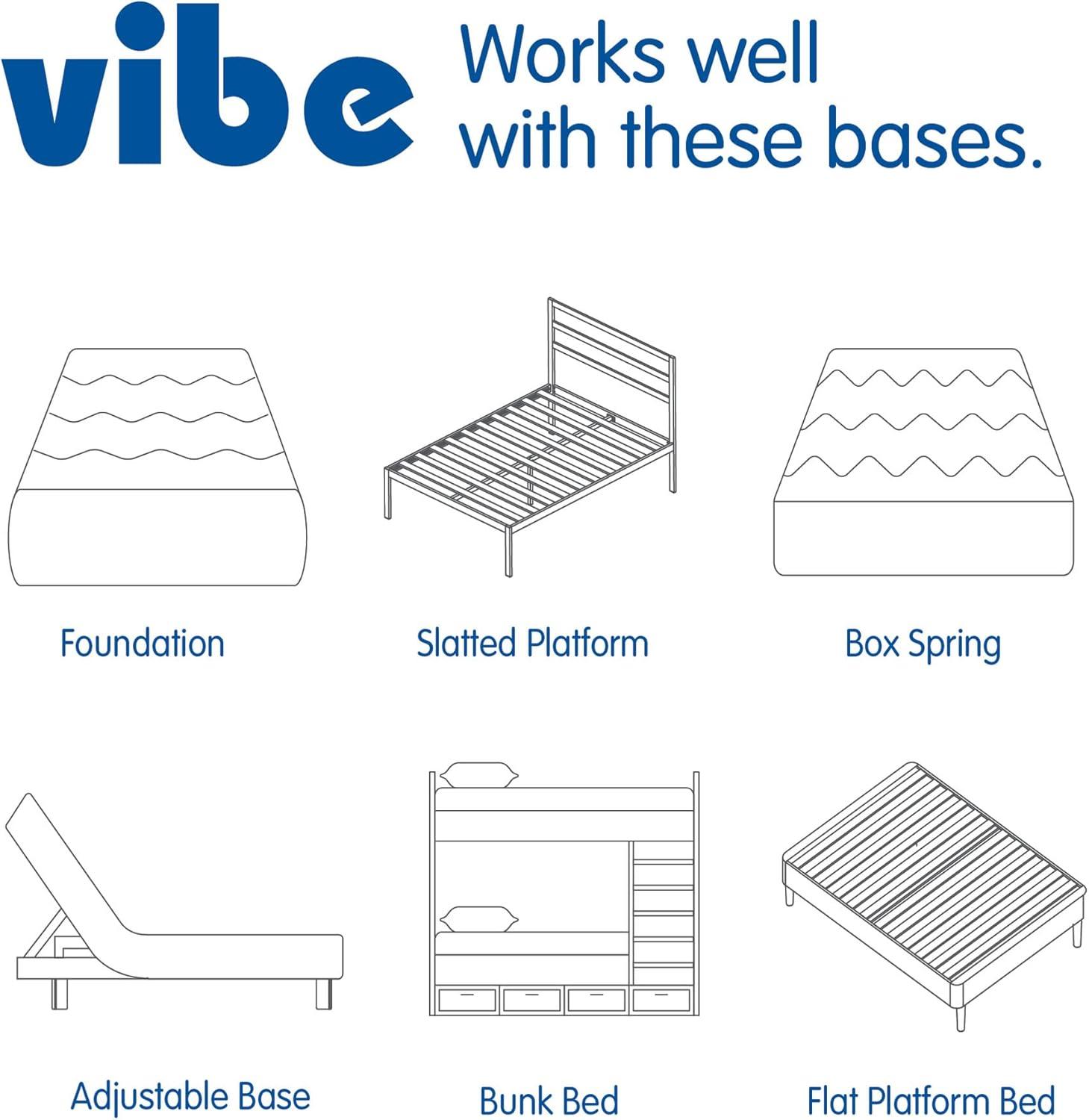 vibe

Works well with these bases.

Foundation

Slatted Platform

Box Spring

Adjustable Base

Bunk Bed

Flat Platform Bed